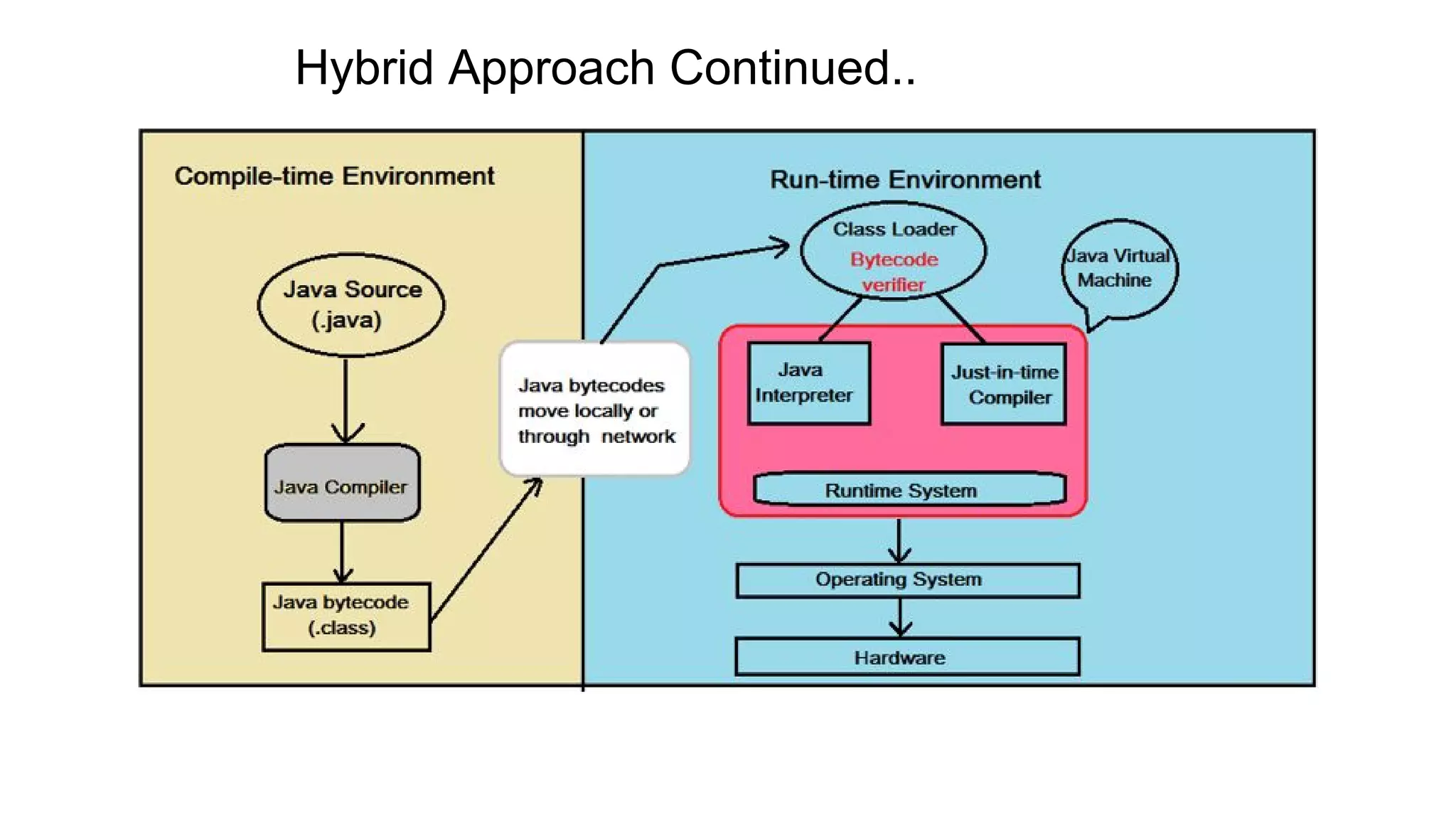 Hybrid Approach Continued..

Compile-time Environment

Java Source (.java)

Java Compiler

Java bytecode (.class)

Java bytecodes move locally or through network

Run-time Environment

Class Loader

Bytecode verifier

Java Virtual Machine

Java Interpreter

Just-in-time Compiler

Runtime System

Operating System

Hardware